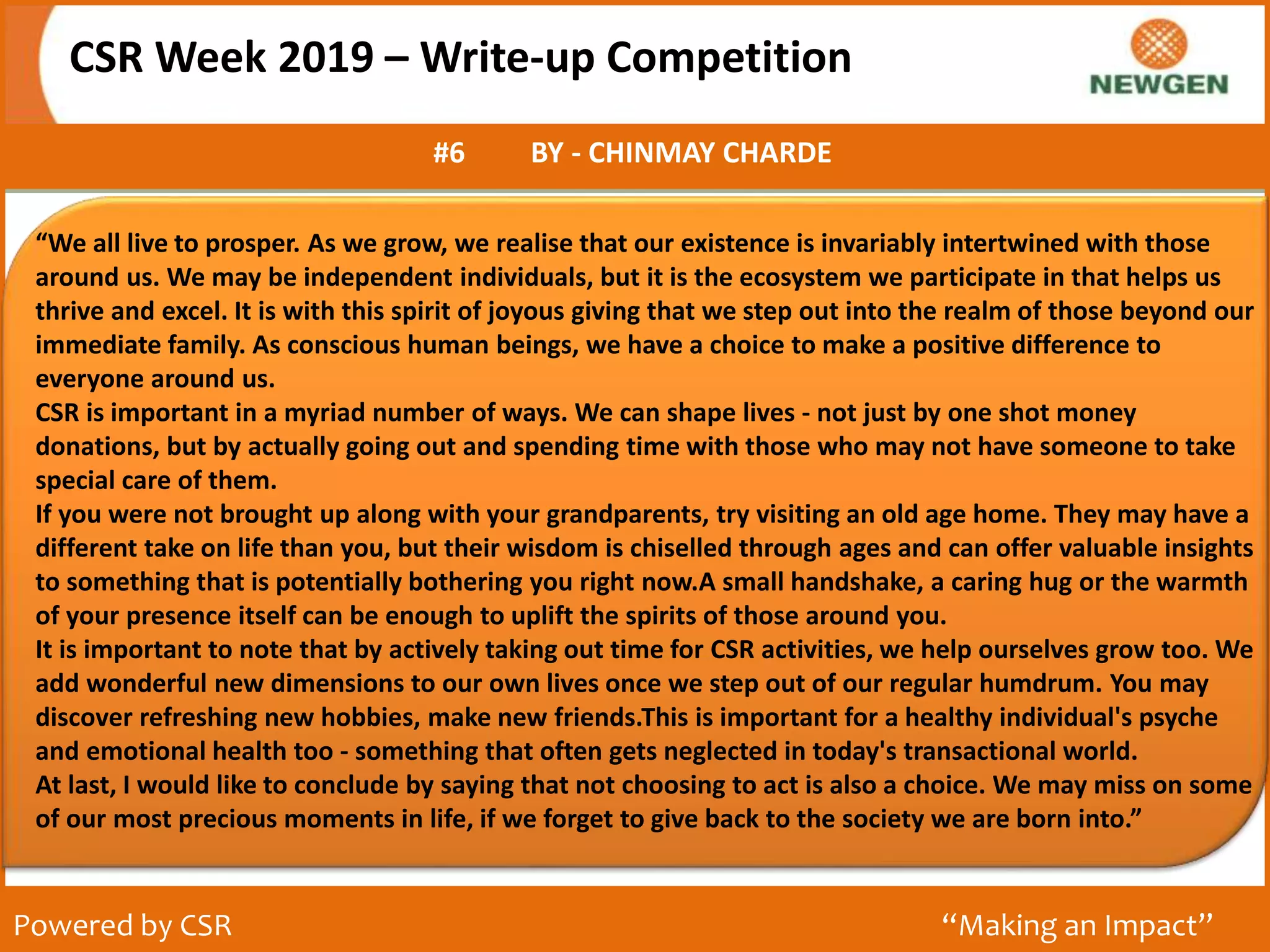 CSR Week 2019 – Write-up Competition

NEWGEN

#6 BY - CHINMAY CHARDE

“We all live to prosper. As we grow, we realise that our existence is invariably intertwined with those around us. We may be independent individuals, but it is the ecosystem we participate in that helps us thrive and excel. It is with this spirit of joyous giving that we step out into the realm of those beyond our immediate family. As conscious human beings, we have a choice to make a positive difference to everyone around us.
CSR is important in a myriad number of ways. We can shape lives - not just by one shot money donations, but by actually going out and spending time with those who may not have someone to take special care of them.
If you were not brought up along with your grandparents, try visiting an old age home. They may have a different take on life than you, but their wisdom is chiselled through ages and can offer valuable insights to something that is potentially bothering you right now.A small handshake, a caring hug or the warmth of your presence itself can be enough to uplift the spirits of those around you.
It is important to note that by actively taking out time for CSR activities, we help ourselves grow too. We add wonderful new dimensions to our own lives once we step out of our regular humdrum. You may discover refreshing new hobbies, make new friends.This is important for a healthy individual's psyche and emotional health too - something that often gets neglected in today's transactional world.
At last, I would like to conclude by saying that not choosing to act is also a choice. We may miss on some of our most precious moments in life, if we forget to give back to the society we are born into.”

Powered by CSR

“Making an Impact”